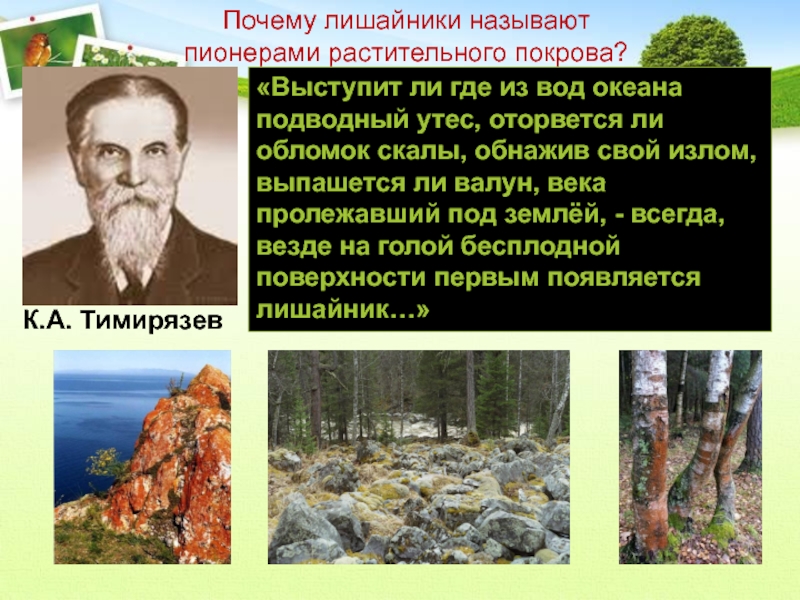 Почему лишайники называют пионерами растительного покрова?

«Выступит ли где из вод океана подводный утес, оторвется ли обломок скалы, обнажив свой излом, выпашется ли валун, века пролежавший под землёй, - всегда, везде на голой бесплодной поверхности первым появляется лишайник…»

К.А. Тимирязев